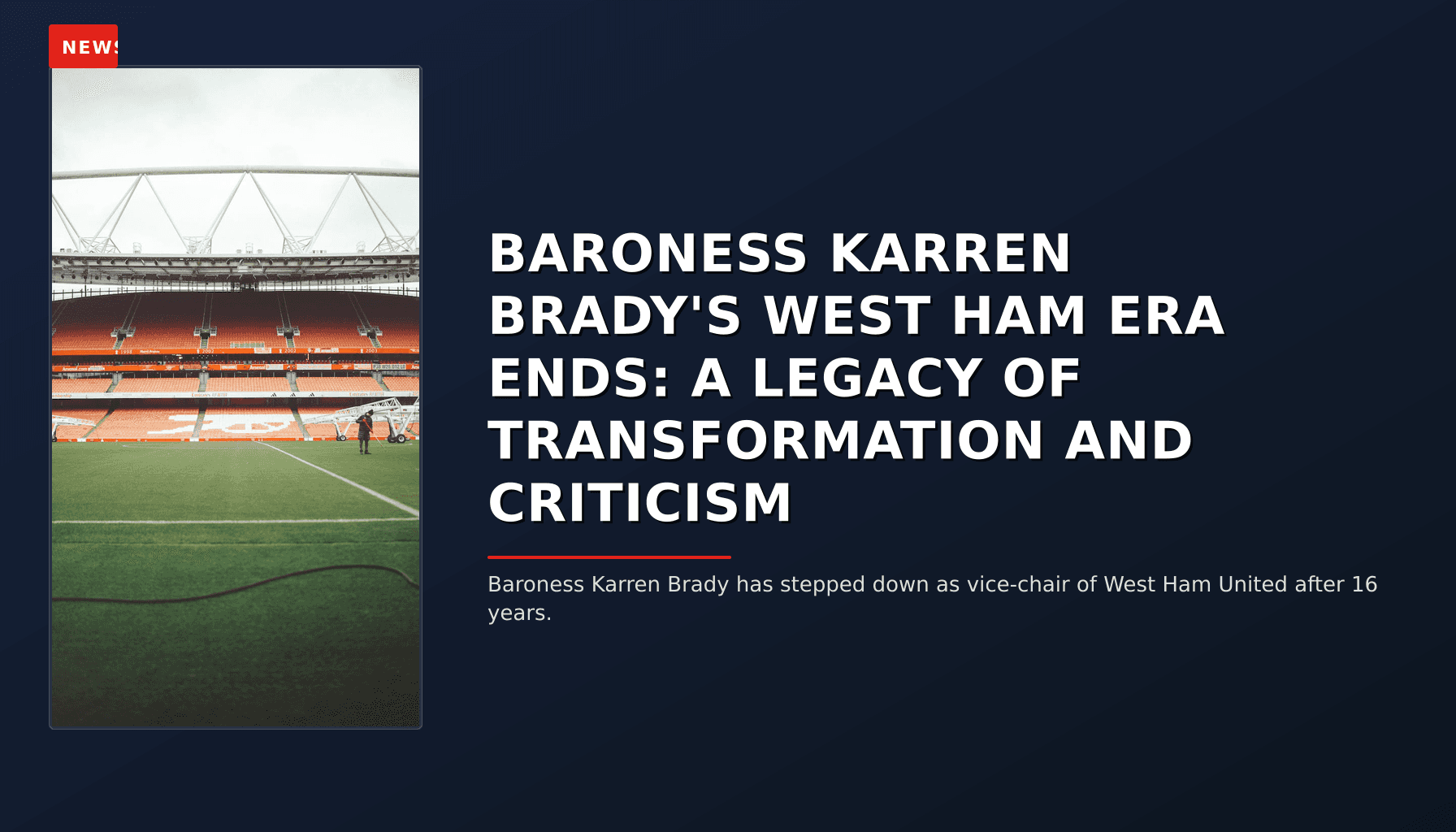 NEWS

BARONESS KARREN BRADY'S WEST HAM ERA ENDS: A LEGACY OF TRANSFORMATION AND CRITICISM

Baroness Karren Brady has stepped down as vice-chair of West Ham United after 16 years.